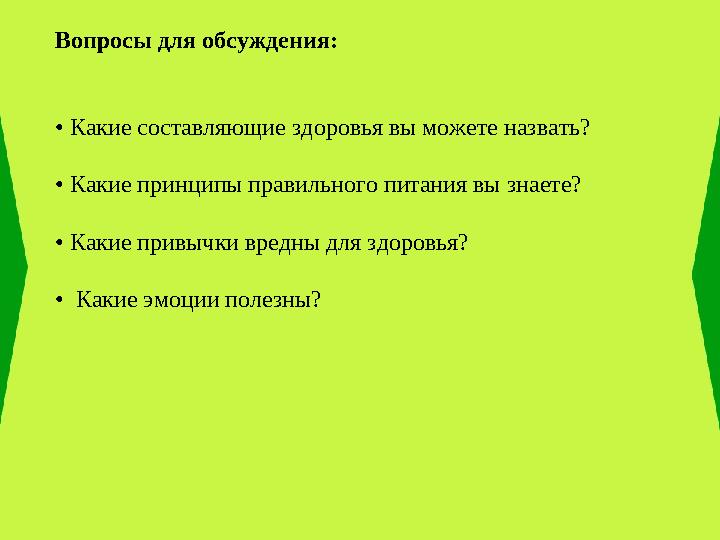 Вопросы для обсуждения:

• Какие составляющие здоровья вы можете назвать?

• Какие принципы правильного питания вы знаете?

• Какие привычки вредны для здоровья?

• Какие эмоции полезны?